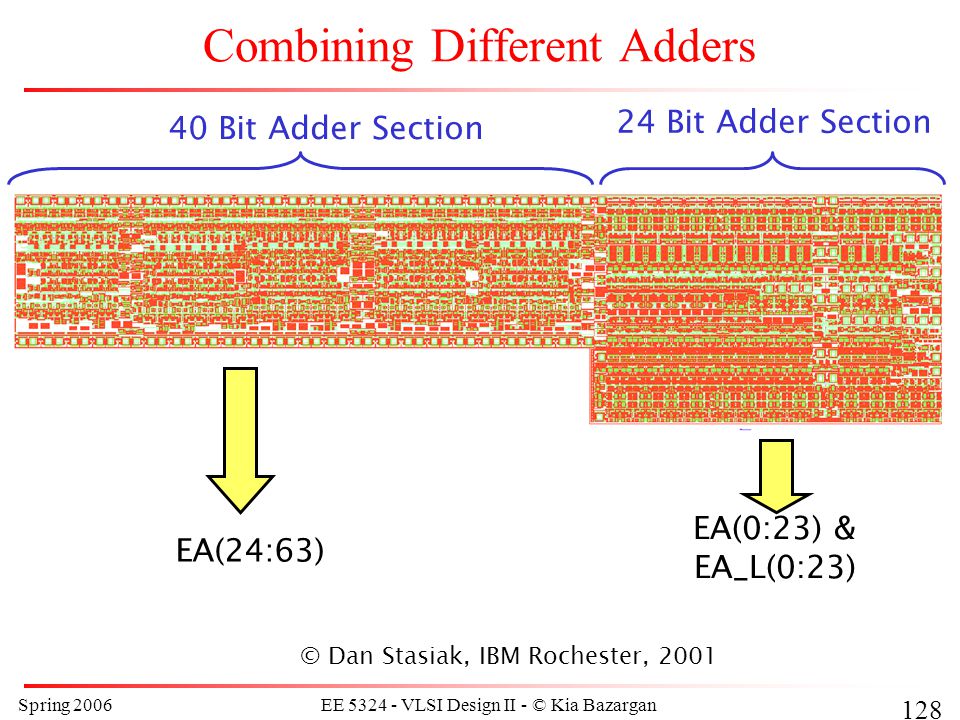 Combining Different Adders

40 Bit Adder Section

24 Bit Adder Section

EA(24:63)

EA(0:23) &
EA_L(0:23)

© Dan Stasiak, IBM Rochester, 2001

Spring 2006

EE 5324 - VLSI Design II - © Kia Bazargan

128